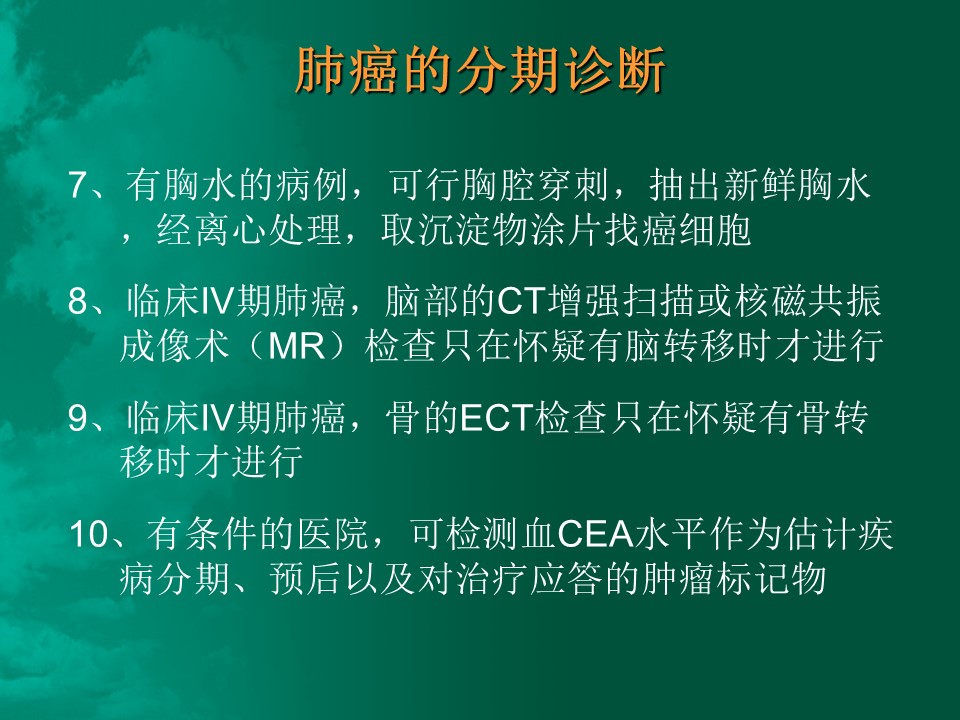 肺癌的分期诊断

7、有胸水的病例，可行胸腔穿刺，抽出新鲜胸水，经离心处理，取沉淀物涂片找癌细胞

8、临床IV期肺癌，脑部的CT增强扫描或核磁共振成像术（MR）检查只在怀疑有脑转移时才进行

9、临床IV期肺癌，骨的ECT检查只在怀疑有骨转移时才进行

10、有条件的医院，可检测血CEA水平作为估计疾病分期、预后以及对治疗应答的肿瘤标记物